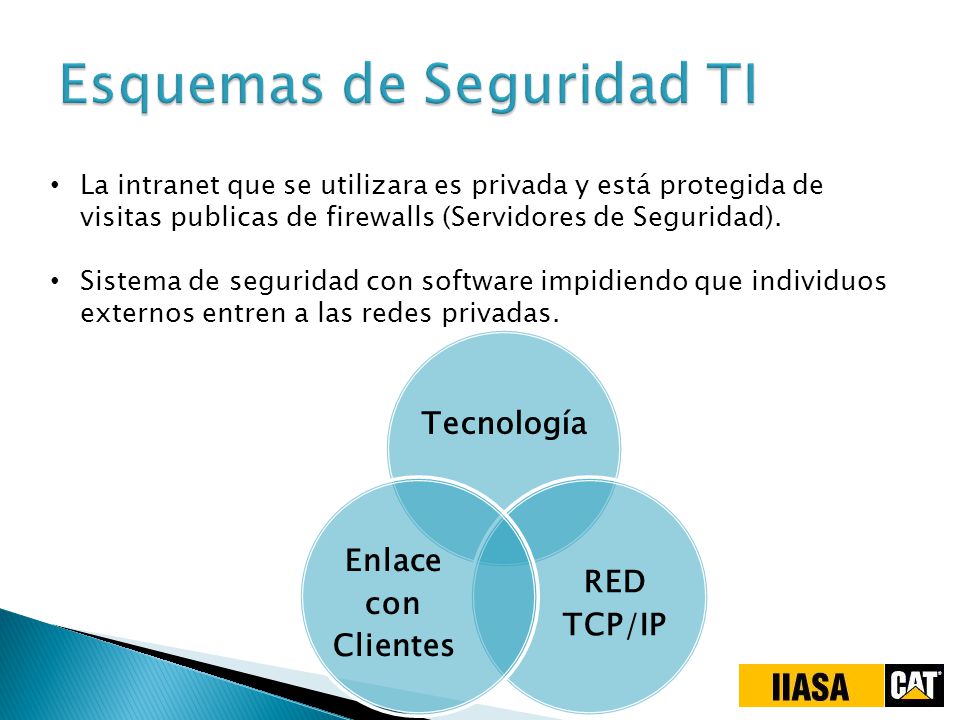 Esquemas de Seguridad TI

• La intranet que se utilizara es privada y está protegida de visitas publicas de firewalls (Servidores de Seguridad).

• Sistema de seguridad con software impidiendo que individuos externos entren a las redes privadas.

Tecnología

Enlace con Clientes

RED TCP/IP

IIASA CAT